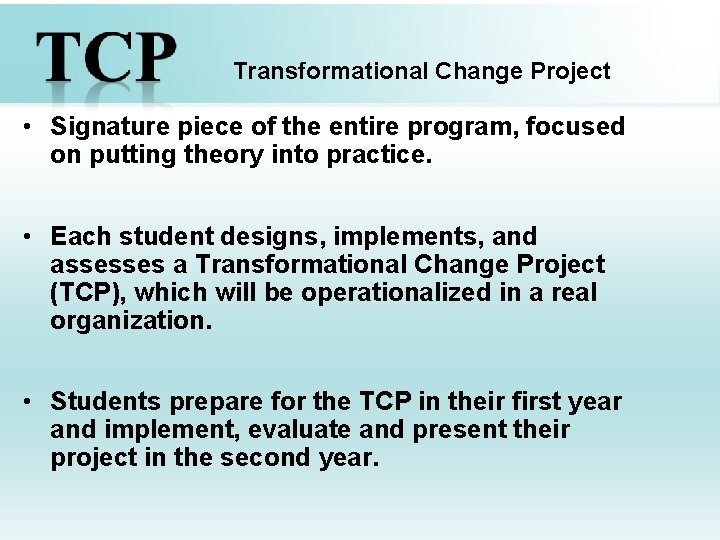 TCP

Transformational Change Project

• Signature piece of the entire program, focused on putting theory into practice.

• Each student designs, implements, and assesses a Transformational Change Project (TCP), which will be operationalized in a real organization.

• Students prepare for the TCP in their first year and implement, evaluate and present their project in the second year.